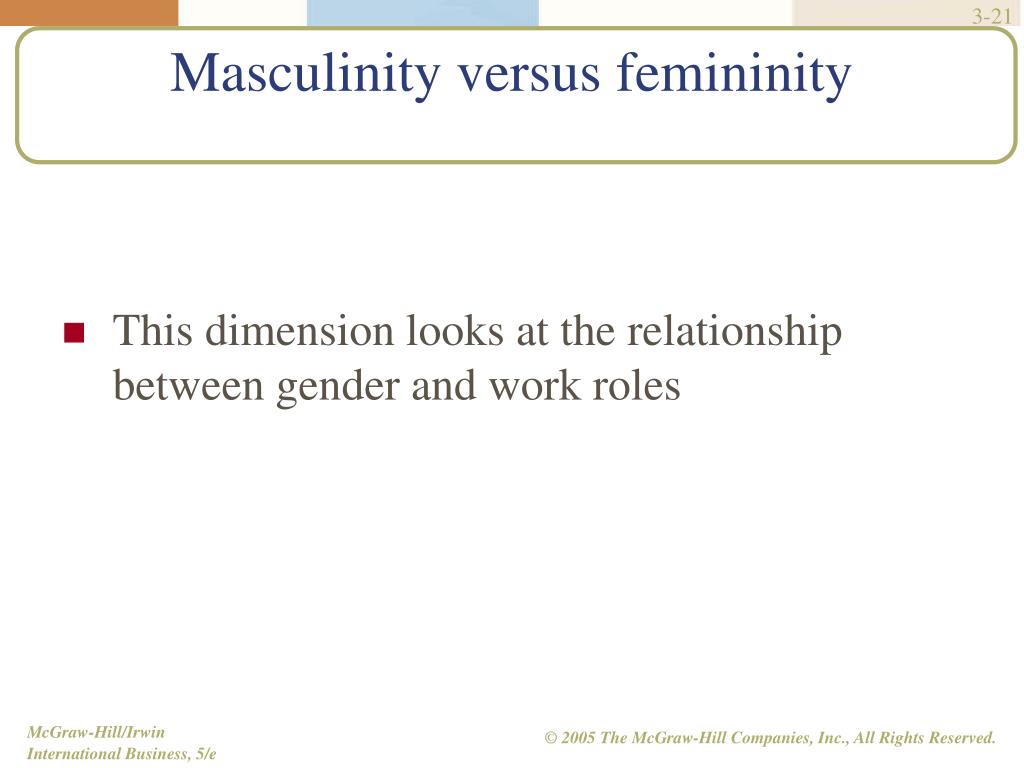 3-21

Masculinity versus femininity

This dimension looks at the relationship between gender and work roles

McGraw-Hill/Irwin
International Business, 5/e

© 2005 The McGraw-Hill Companies, Inc., All Rights Reserved.